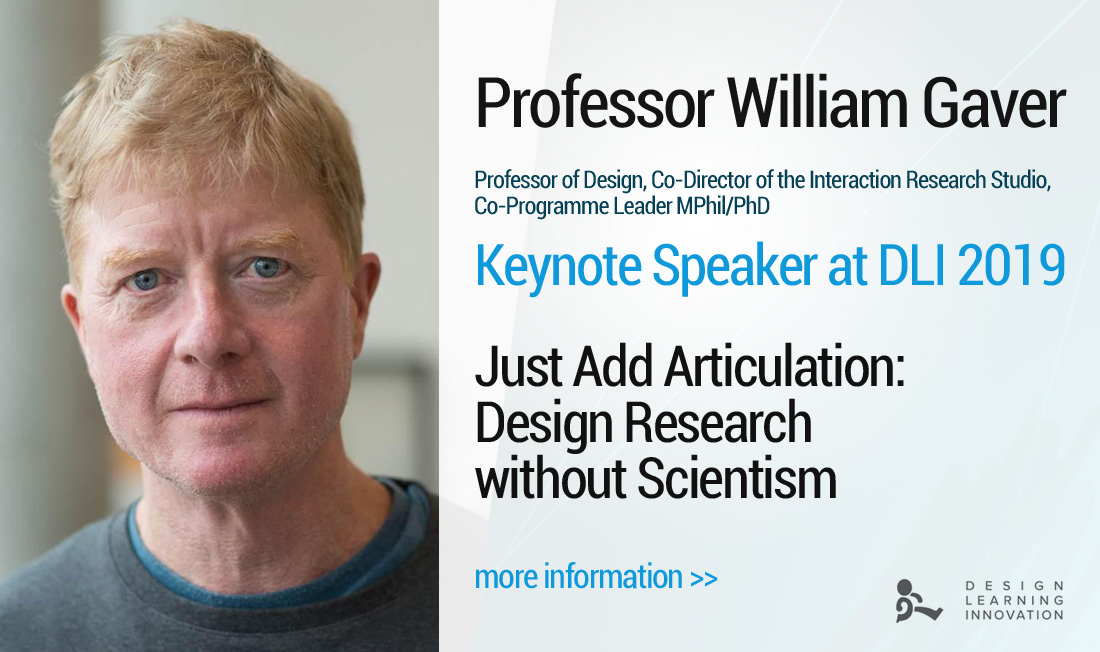 Professor William Gaver

Professor of Design, Co-Director of the Interaction Research Studio, Co-Programme Leader MPhil/PhD

Keynote Speaker at DLI 2019

Just Add Articulation: Design Research without Scientism

more information >>

DESIGN LEARNING INNOVATION